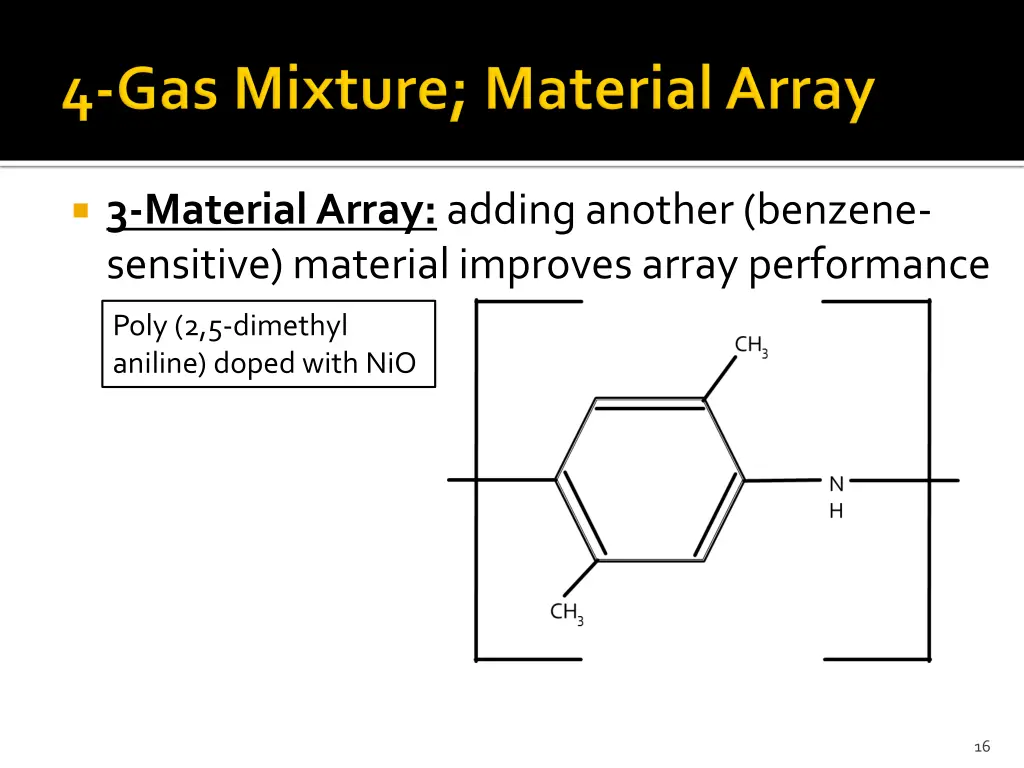 4-Gas Mixture; Material Array

3-Material Array: adding another (benzene-sensitive) material improves array performance

Poly (2,5-dimethyl aniline) doped with NiO

$CH_3$

N
H

$CH_3$

16